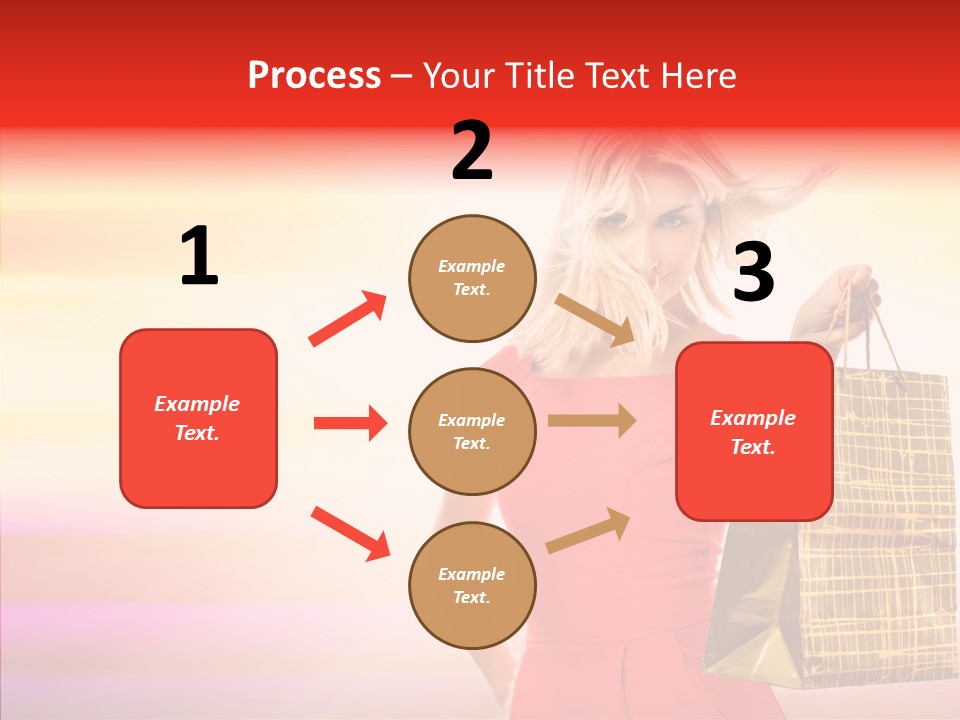 Process – Your Title Text Here

1

Example Text.

2

Example Text.

Example Text.

Example Text.

3

Example Text.